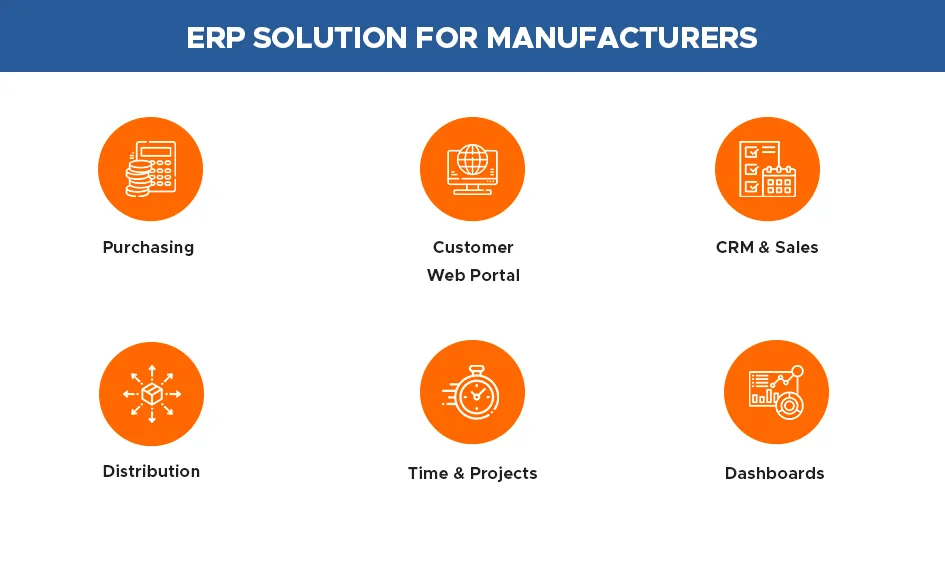 ERP SOLUTION FOR MANUFACTURERS

Purchasing

Customer Web Portal

CRM & Sales

Distribution

Time & Projects

Dashboards